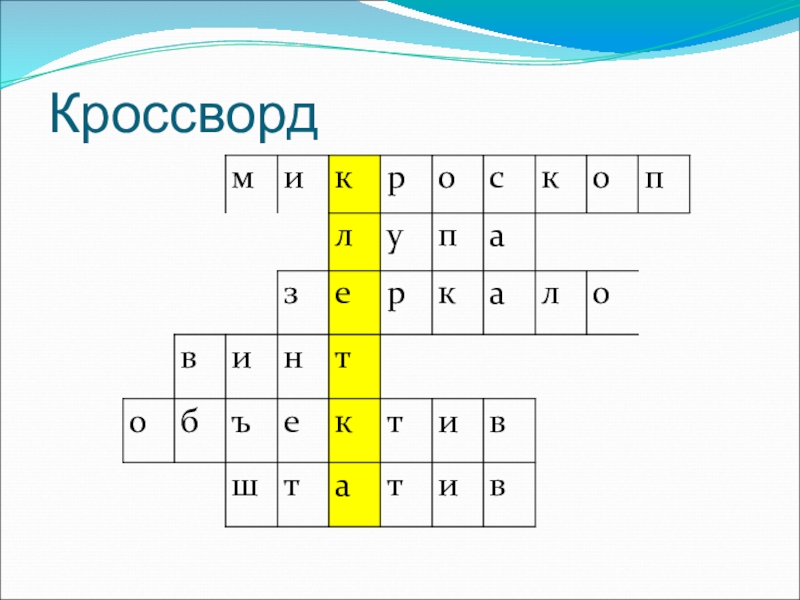 Кроссворд

| | | м | и | к | р | о | с | к | о | п |
|---|---|---|---|---|---|---|---|---|---|---|
| | | | | л | у | п | а | | | |
| | | | з | е | р | к | а | л | о | |
| | в | и | н | т | | | | | | |
| о | б | ъ | е | к | т | и | в | | | |
| | | ш | т | а | т | и | в | | | |